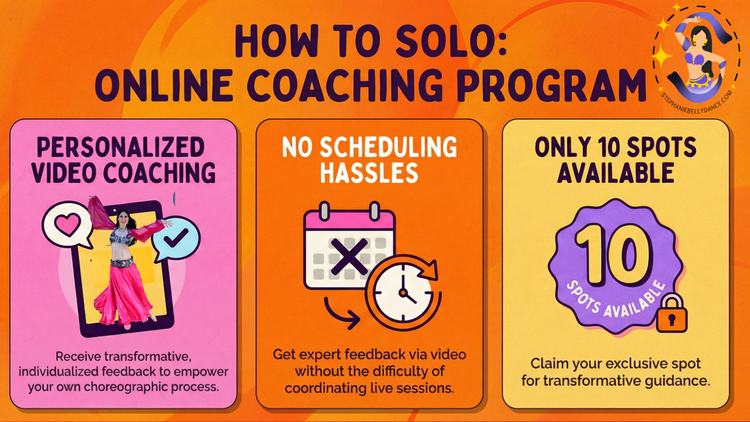 HOW TO SOLO:
ONLINE COACHING PROGRAM

STEPHANIEBELLYDANCE.COM

PERSONALIZED VIDEO COACHING

Receive transformative, individualized feedback to empower your own choreographic process.

NO SCHEDULING HASSLES

Get expert feedback via video without the difficulty of coordinating live sessions.

ONLY 10 SPOTS AVAILABLE

10
SPOTS AVAILABLE

Claim your exclusive spot for transformative guidance.